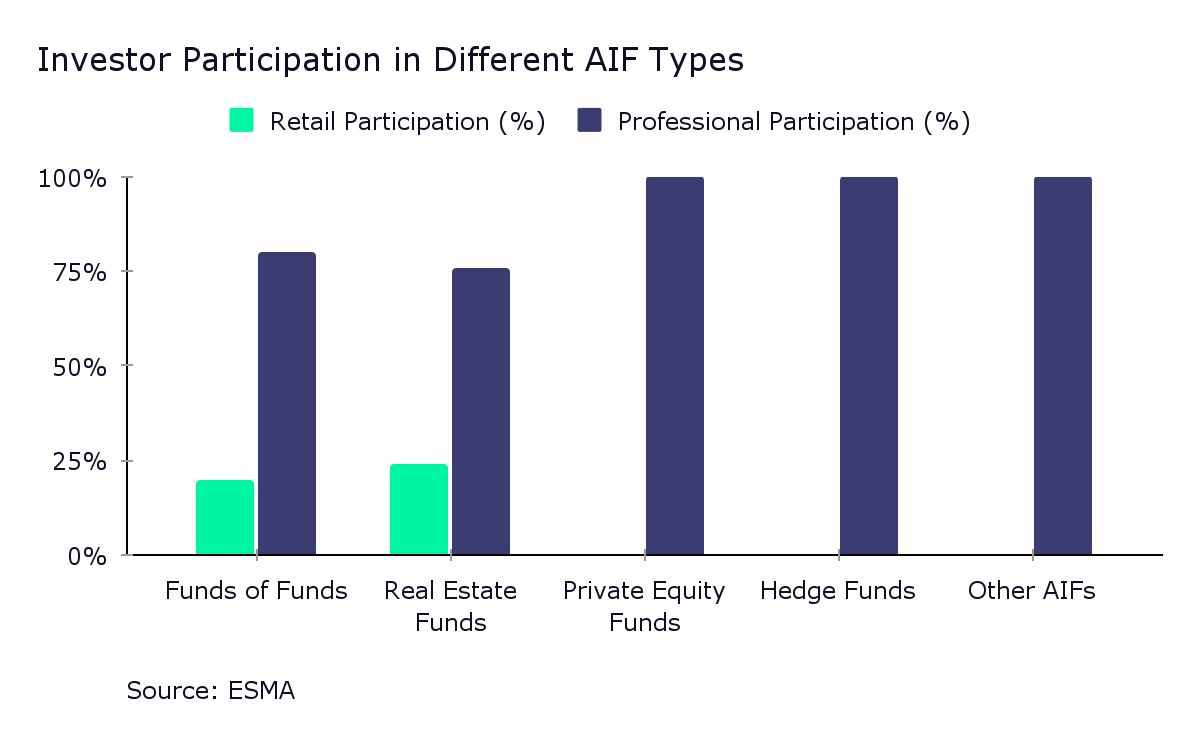 Investor Participation in Different AIF Types

Retail Participation (%) Professional Participation (%)

100%
75%
50%
25%
0%

Funds of Funds
Real Estate Funds
Private Equity Funds
Hedge Funds
Other AIFs

Source: ESMA